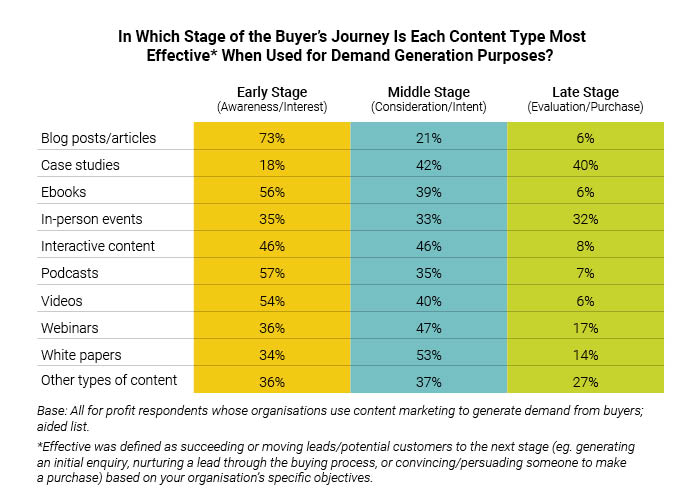 In Which Stage of the Buyer's Journey Is Each Content Type Most Effective* When Used for Demand Generation Purposes?

| | Early Stage (Awareness/Interest) | Middle Stage (Consideration/Intent) | Late Stage (Evaluation/Purchase) |
|---|---|---|---|
| Blog posts/articles | 73% | 21% | 6% |
| Case studies | 18% | 42% | 40% |
| Ebooks | 56% | 39% | 6% |
| In-person events | 35% | 33% | 32% |
| Interactive content | 46% | 46% | 8% |
| Podcasts | 57% | 35% | 7% |
| Videos | 54% | 40% | 6% |
| Webinars | 36% | 47% | 17% |
| White papers | 34% | 53% | 14% |
| Other types of content | 36% | 37% | 27% |

Base: All for profit respondents whose organisations use content marketing to generate demand from buyers; aided list.

*Effective was defined as succeeding or moving leads/potential customers to the next stage (eg. generating an initial enquiry, nurturing a lead through the buying process, or convincing/persuading someone to make a purchase) based on your organisation's specific objectives.